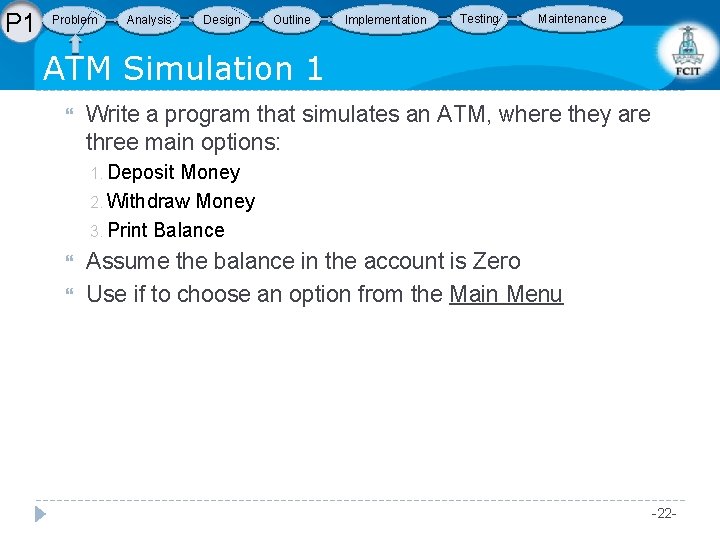 P1 Problem Analysis Design Outline Implementation Testing Maintenance

FCIT

ATM Simulation 1

Write a program that simulates an ATM, where they are three main options:

1. Deposit Money
2. Withdraw Money
3. Print Balance

Assume the balance in the account is Zero

Use if to choose an option from the Main Menu

-22-